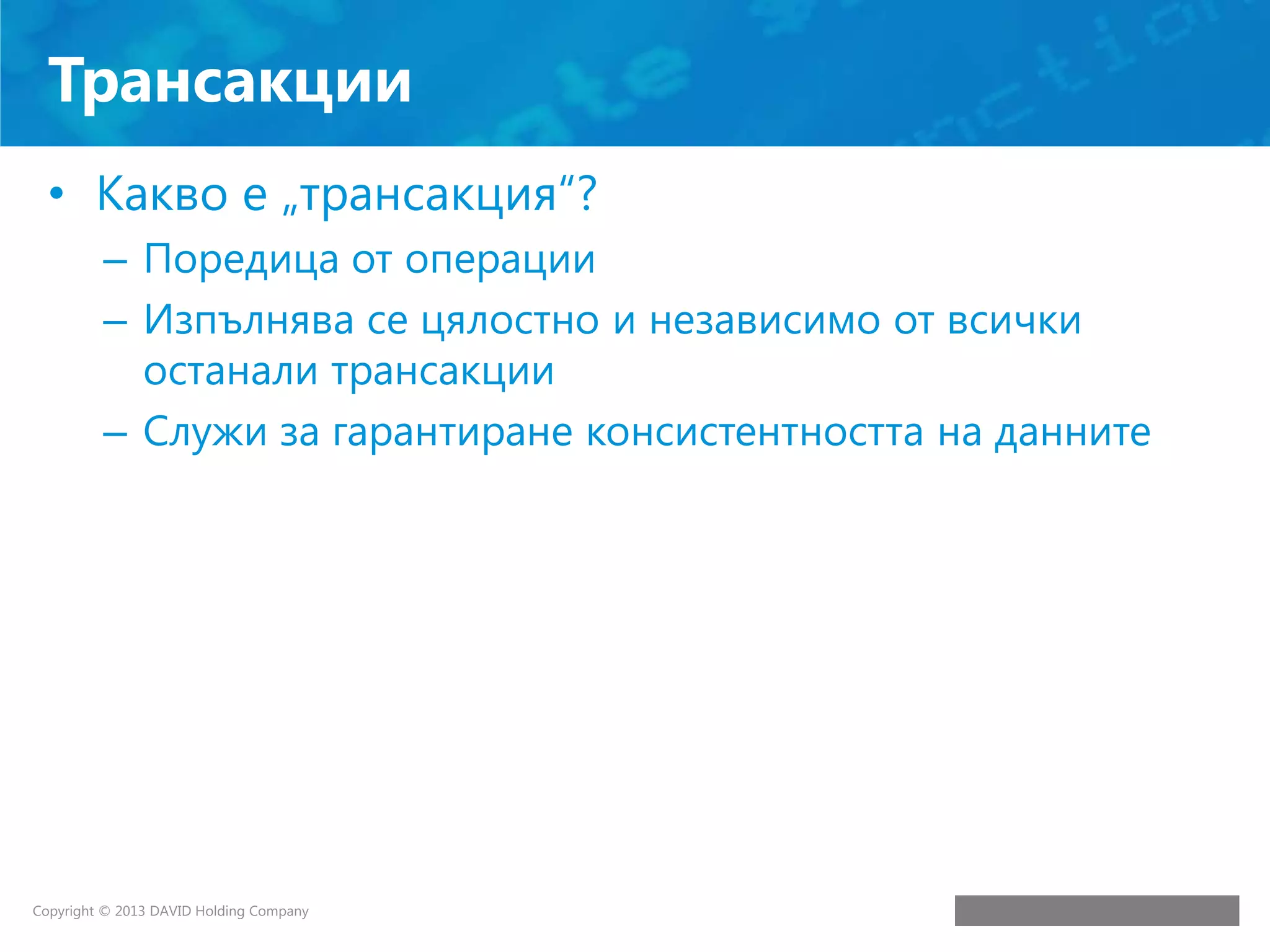 Трансакции

• Какво е „трансакция“?
 – Поредица от операции
 – Изпълнява се цялостно и независимо от всички останали трансакции
 – Служи за гарантиране консистентността на данните

Copyright © 2013 DAVID Holding Company